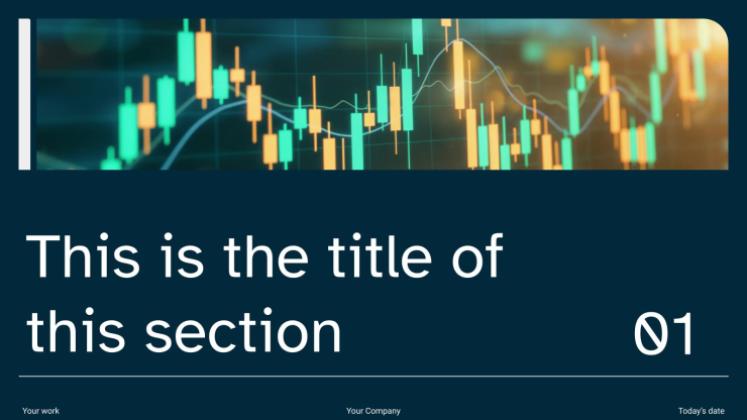 This is the title of this section

01

Your work

Your Company

Today's date